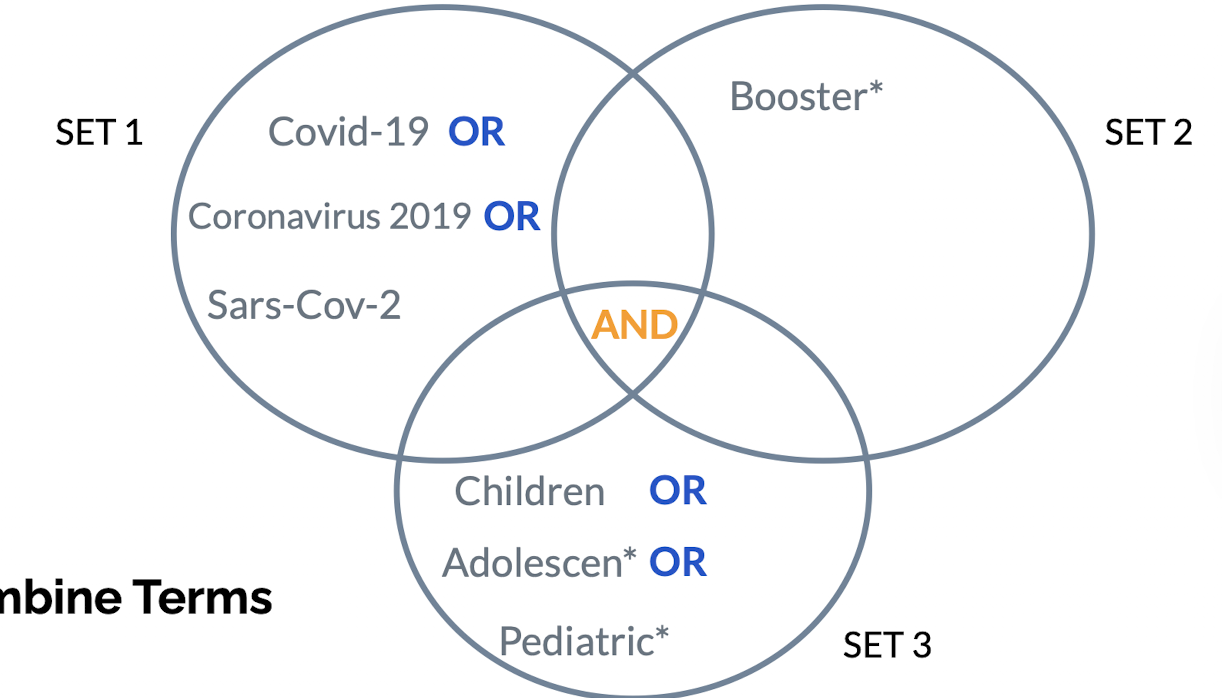 SET 1

Covid-19 OR

Coronavirus 2019 OR

Sars-Cov-2

Booster*

SET 2

AND

Children OR

Adolescen* OR

Pediatric*

SET 3

mbine Terms